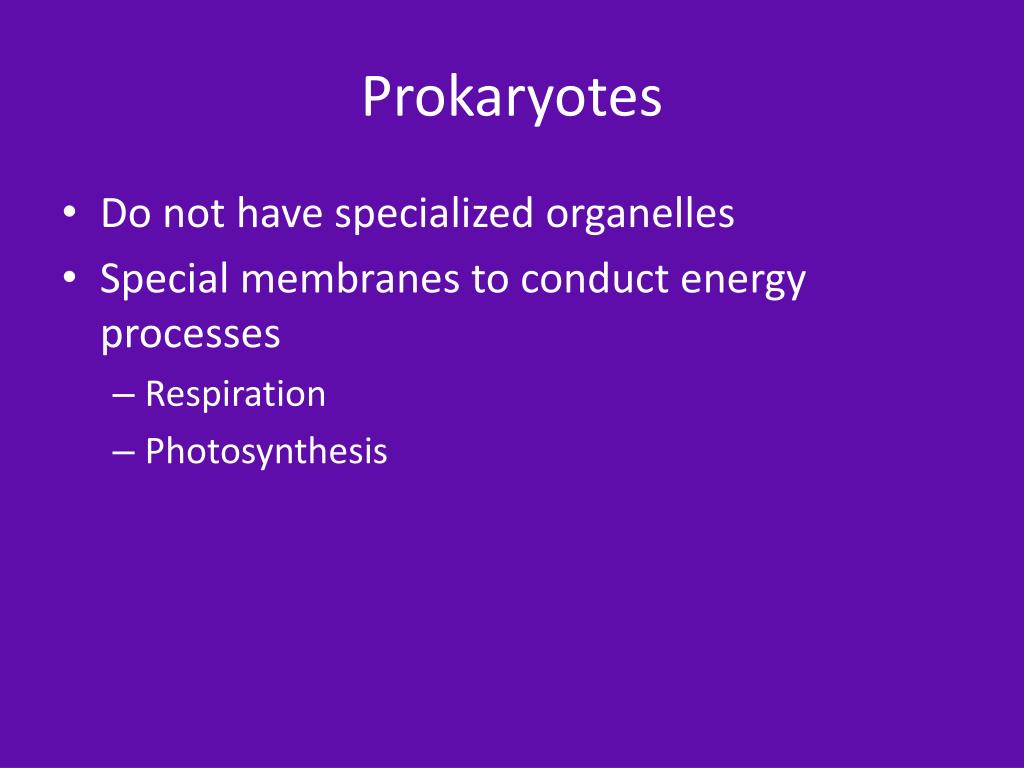 Prokaryotes

• Do not have specialized organelles
• Special membranes to conduct energy processes
  – Respiration
  – Photosynthesis